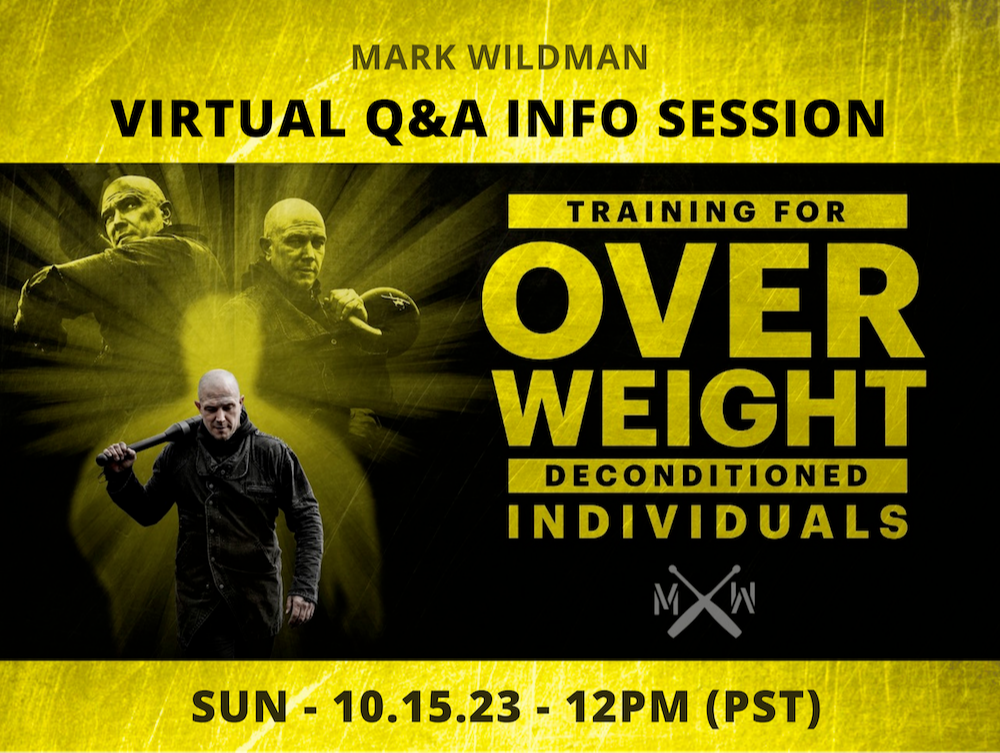 MARK WILDMAN

VIRTUAL Q&A INFO SESSION

TRAINING FOR

OVER WEIGHT

DECONDITIONED

INDIVIDUALS

M W

SUN - 10.15.23 - 12PM (PST)